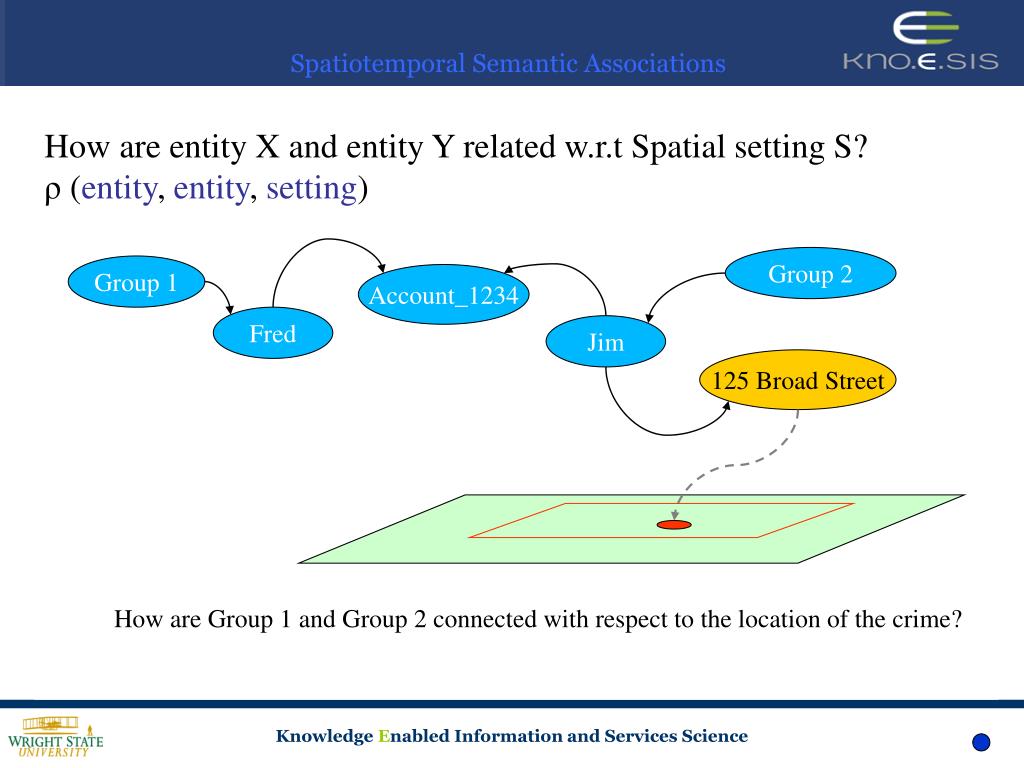 Spatiotemporal Semantic Associations

KNO.E.SIS

How are entity X and entity Y related w.r.t Spatial setting S?
ρ (entity, entity, setting)

Group 1

Fred

Account_1234

Jim

Group 2

125 Broad Street

How are Group 1 and Group 2 connected with respect to the location of the crime?

WRIGHT STATE UNIVERSITY

Knowledge Enabled Information and Services Science